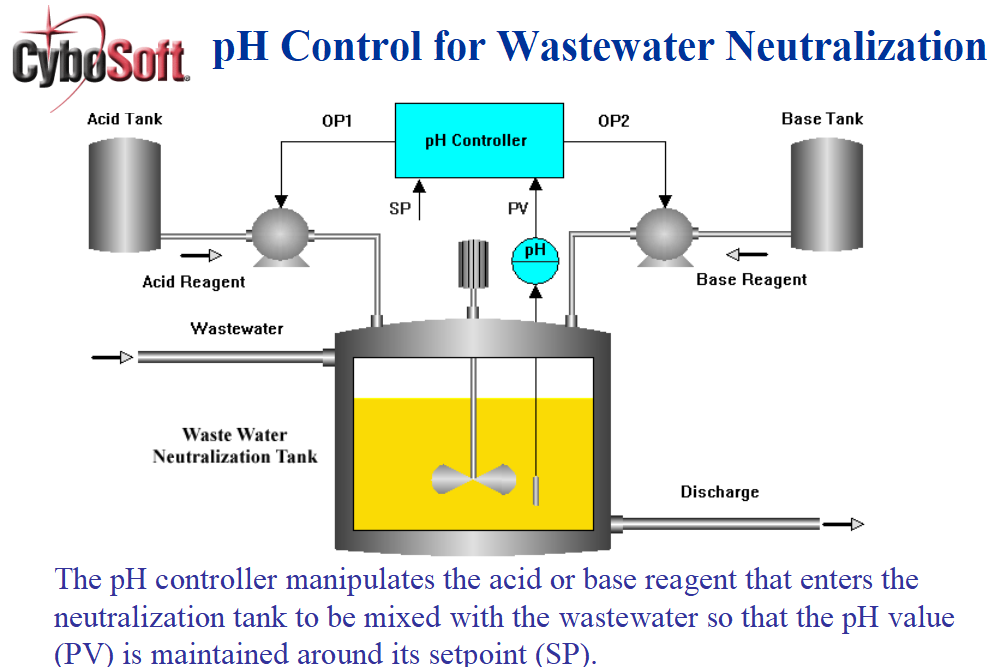 CyboSoft pH Control for Wastewater Neutralization

Acid Tank

OP1

pH Controller

OP2

Base Tank

SP

PV

pH

Acid Reagent

Base Reagent

Wastewater

Waste Water Neutralization Tank

Discharge

The pH controller manipulates the acid or base reagent that enters the neutralization tank to be mixed with the wastewater so that the pH value (PV) is maintained around its setpoint (SP).